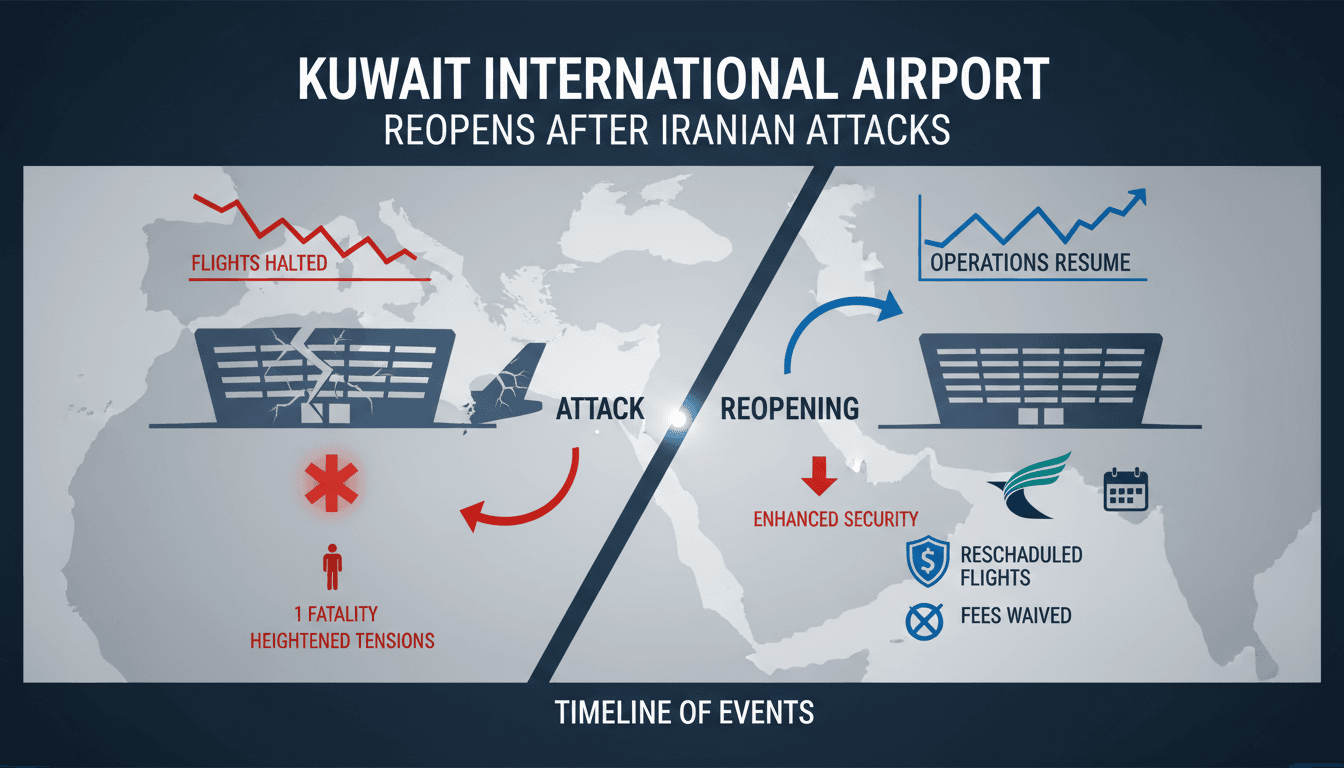 KUWAIT INTERNATIONAL AIRPORT
REOPENS AFTER IRANIAN ATTACKS

FLIGHTS HALTED

ATTACK

1 FATALITY
HEIGHTENED TENSIONS

OPERATIONS RESUME

REOPENING

ENHANCED SECURITY

RESCHADULED FLIGHTS

FEES WAIVED

TIMELINE OF EVENTS